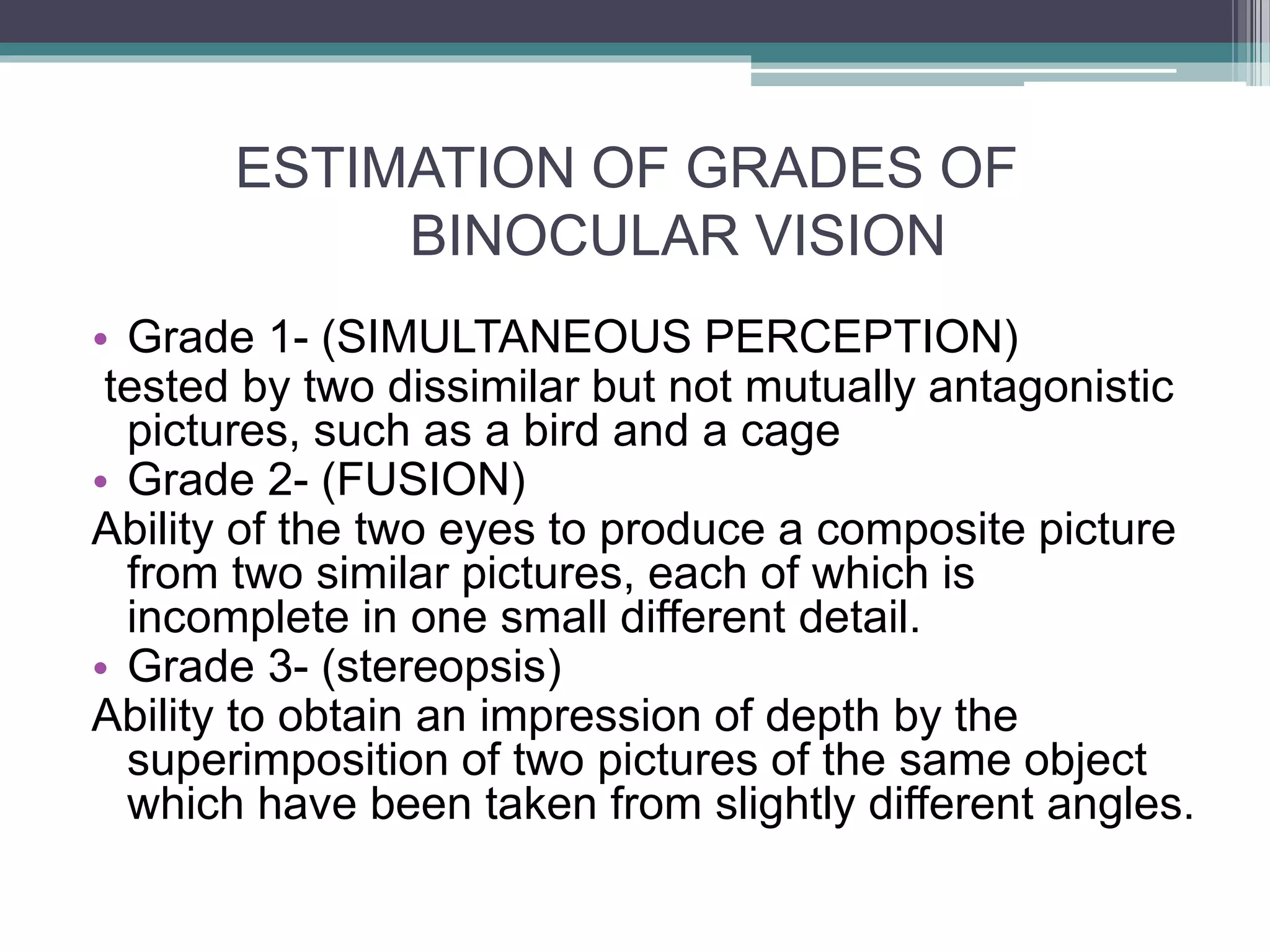 ESTIMATION OF GRADES OF BINOCULAR VISION

• Grade 1- (SIMULTANEOUS PERCEPTION)
tested by two dissimilar but not mutually antagonistic pictures, such as a bird and a cage
• Grade 2- (FUSION)
Ability of the two eyes to produce a composite picture from two similar pictures, each of which is incomplete in one small different detail.
• Grade 3- (stereopsis)
Ability to obtain an impression of depth by the superimposition of two pictures of the same object which have been taken from slightly different angles.